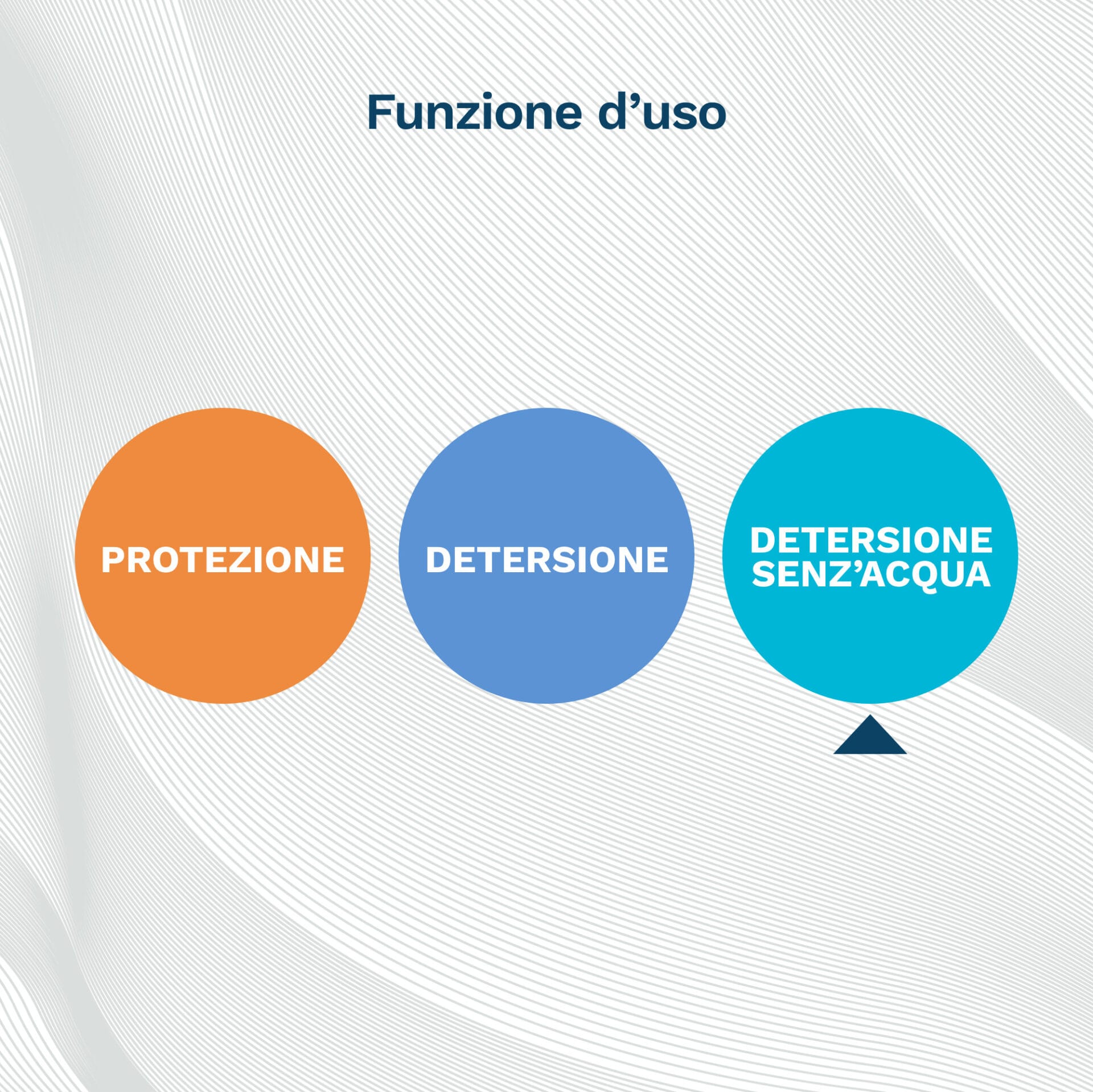 Funzione d’uso

PROTEZIONE

DETERSIONE

DETERSIONE SENZ’ACQUA